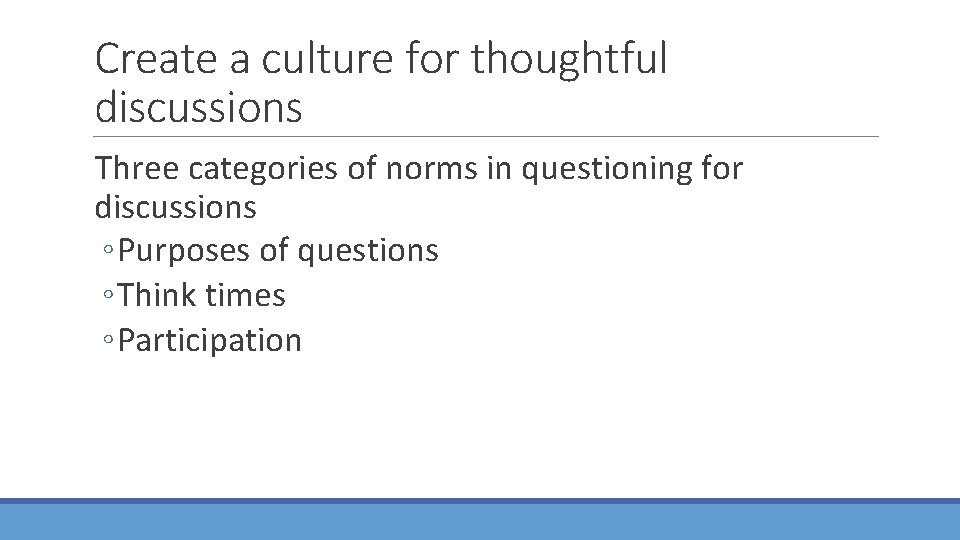 Create a culture for thoughtful discussions

Three categories of norms in questioning for discussions

◦Purposes of questions
◦Think times
◦Participation